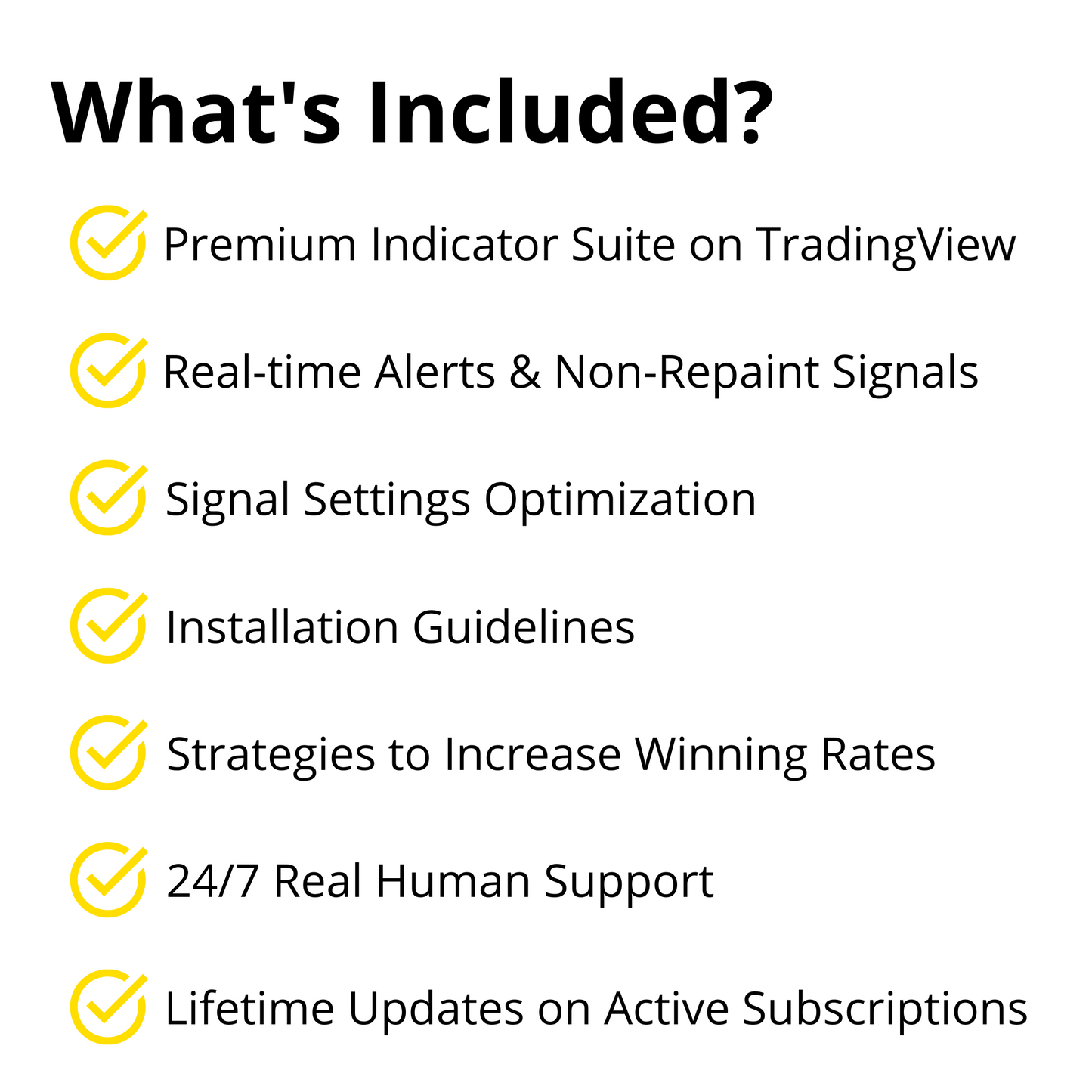 What's Included?

Premium Indicator Suite on TradingView

Real-time Alerts & Non-Repaint Signals

Signal Settings Optimization

Installation Guidelines

Strategies to Increase Winning Rates

24/7 Real Human Support

Lifetime Updates on Active Subscriptions